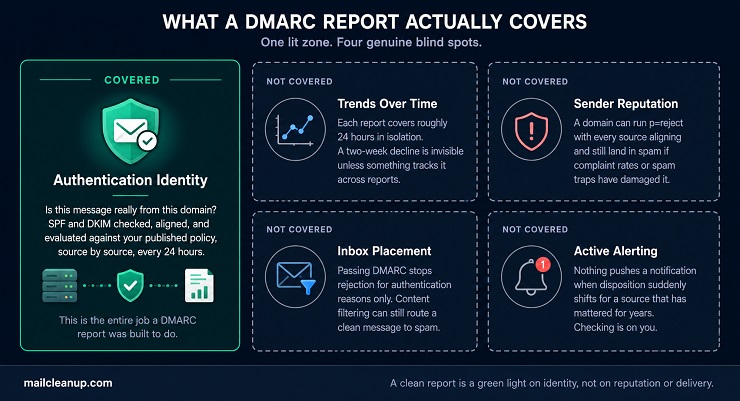 WHAT A DMARC REPORT ACTUALLY COVERS

One lit zone. Four genuine blind spots.

COVERED

Authentication Identity

Is this message really from this domain? SPF and DKIM checked, aligned, and evaluated against your published policy, source by source, every 24 hours.

This is the entire job a DMARC report was built to do.

NOT COVERED

Trends Over Time

Each report covers roughly 24 hours in isolation. A two-week decline is invisible unless something tracks it across reports.

NOT COVERED

Sender Reputation

A domain can run p=reject with every source aligning and still land in spam if complaint rates or spam traps have damaged it.

NOT COVERED

Inbox Placement

Passing DMARC stops rejection for authentication reasons only. Content filtering can still route a clean message to spam.

NOT COVERED

1

Active Alerting

Nothing pushes a notification when disposition suddenly shifts for a source that has mattered for years. Checking is on you.

mailcleanup.com

A clean report is a green light on identity, not on reputation or delivery.